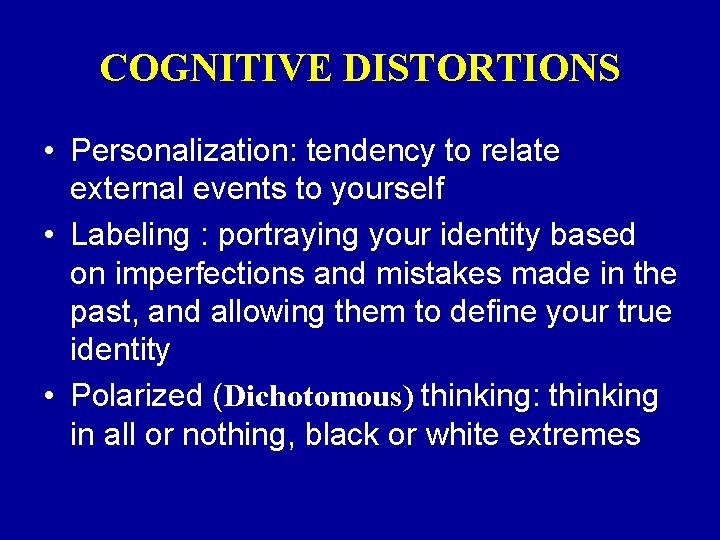 COGNITIVE DISTORTIONS

• Personalization: tendency to relate external events to yourself

• Labeling : portraying your identity based on imperfections and mistakes made in the past, and allowing them to define your true identity

• Polarized (Dichotomous) thinking: thinking in all or nothing, black or white extremes